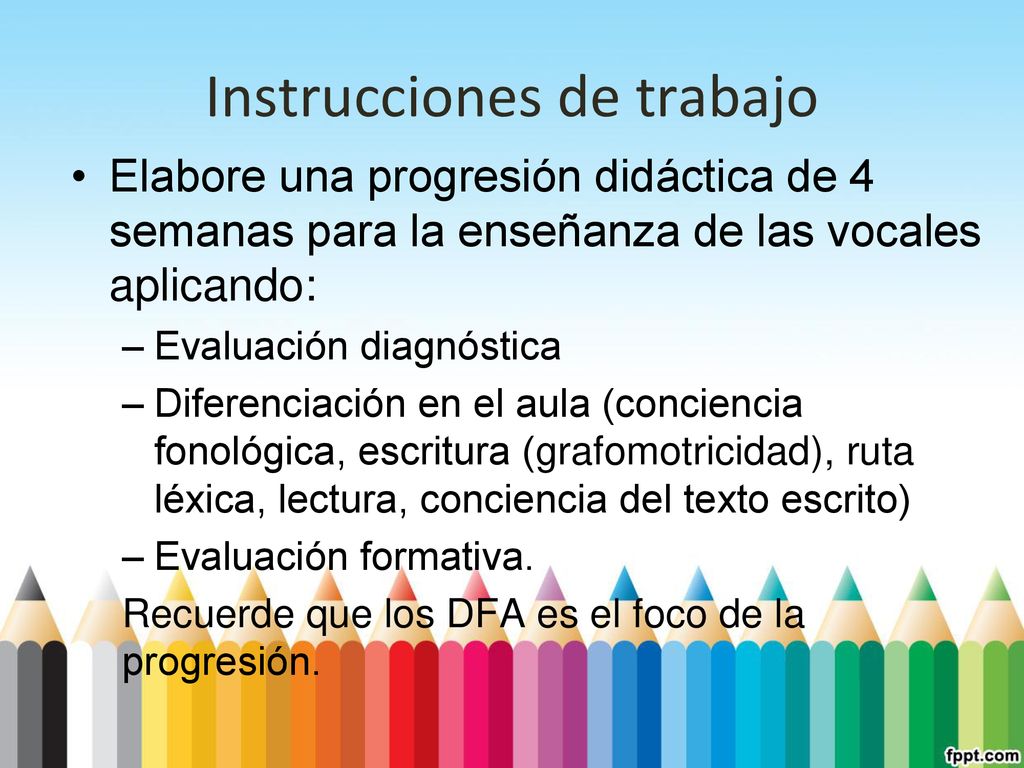 Instrucciones de trabajo

• Elabore una progresión didáctica de 4 semanas para la enseñanza de las vocales aplicando:
– Evaluación diagnóstica
– Diferenciación en el aula (conciencia fonológica, escritura (grafomotricidad), ruta léxica, lectura, conciencia del texto escrito)
– Evaluación formativa.
Recuerde que los DFA es el foco de la progresión.

fppt.com